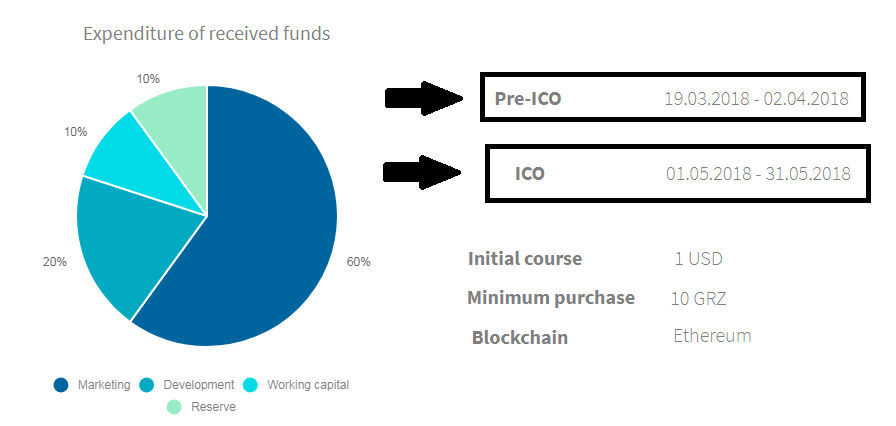 Expenditure of received funds

10%

10%

20%

60%

Marketing Development Working capital Reserve

Pre-ICO 19.03.2018 - 02.04.2018

ICO 01.05.2018 - 31.05.2018

Initial course 1 USD

Minimum purchase 10 GRZ

Blockchain Ethereum